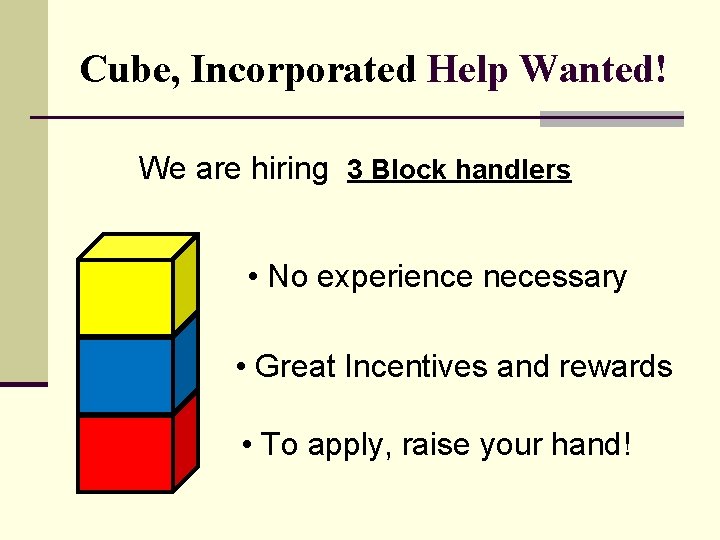 Cube, Incorporated Help Wanted!

We are hiring 3 Block handlers

• No experience necessary

• Great Incentives and rewards

• To apply, raise your hand!